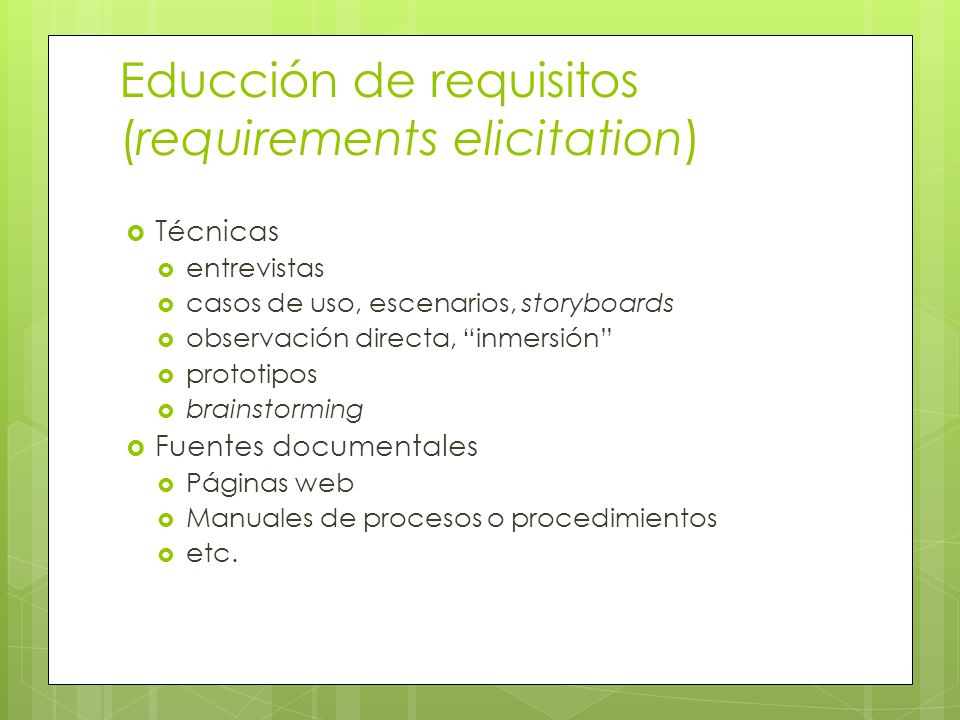 Educción de requisitos (requirements elicitation)

Técnicas
entrevistas
casos de uso, escenarios, storyboards
observación directa, “inmersión”
prototipos
brainstorming
Fuentes documentales
Páginas web
Manuales de procesos o procedimientos
etc.